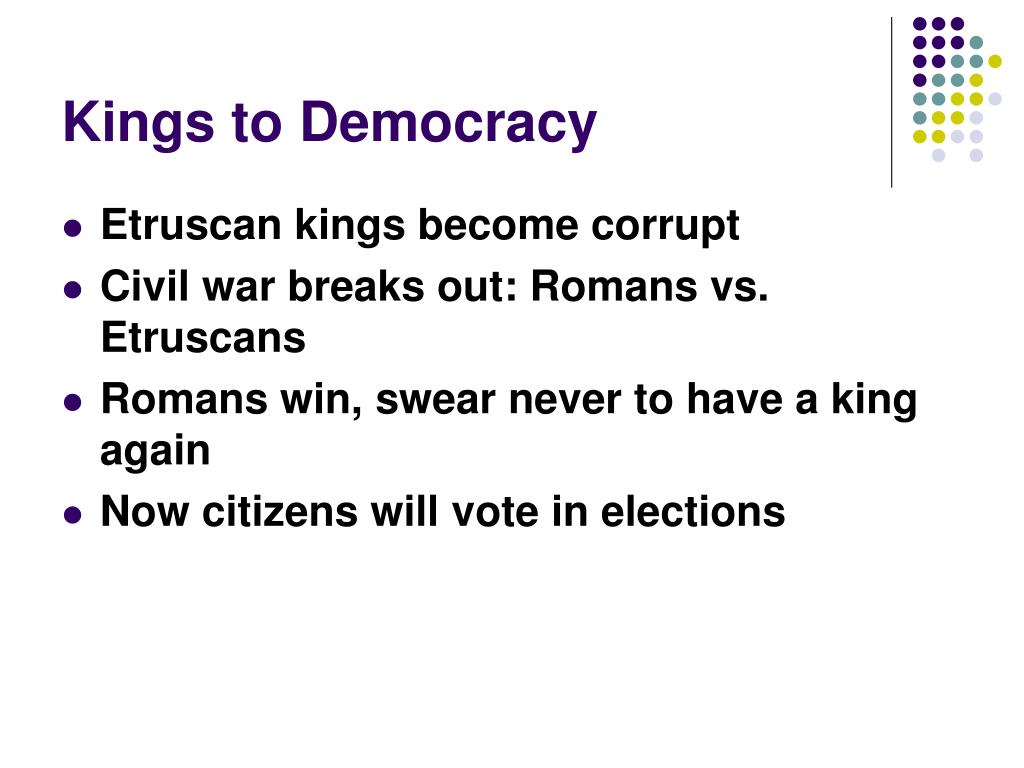 Kings to Democracy

- Etruscan kings become corrupt
- Civil war breaks out: Romans vs. Etruscans
- Romans win, swear never to have a king again
- Now citizens will vote in elections